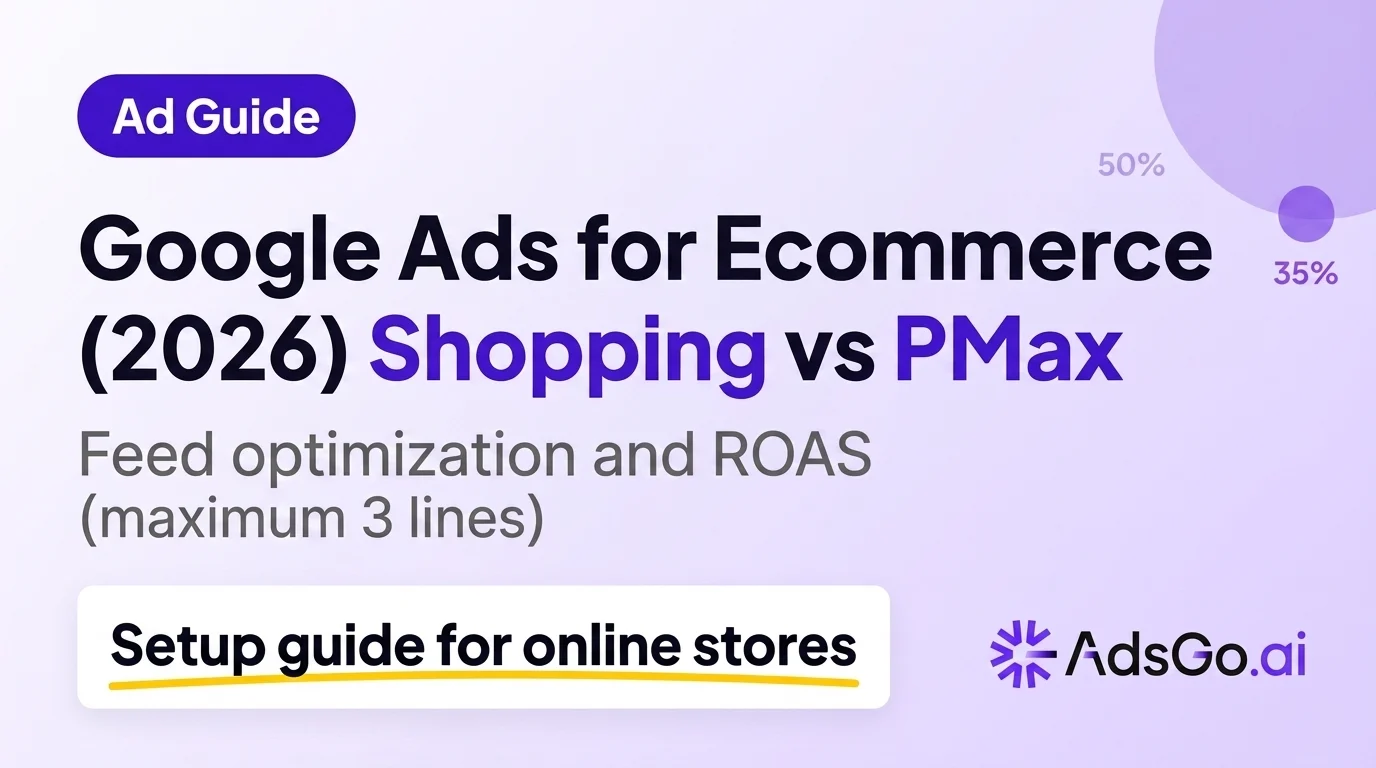 Ad Guide

50%

35%

Google Ads for Ecommerce (2026) Shopping vs PMax

Feed optimization and ROAS (maximum 3 lines)

Setup guide for online stores

AdsGo.ai